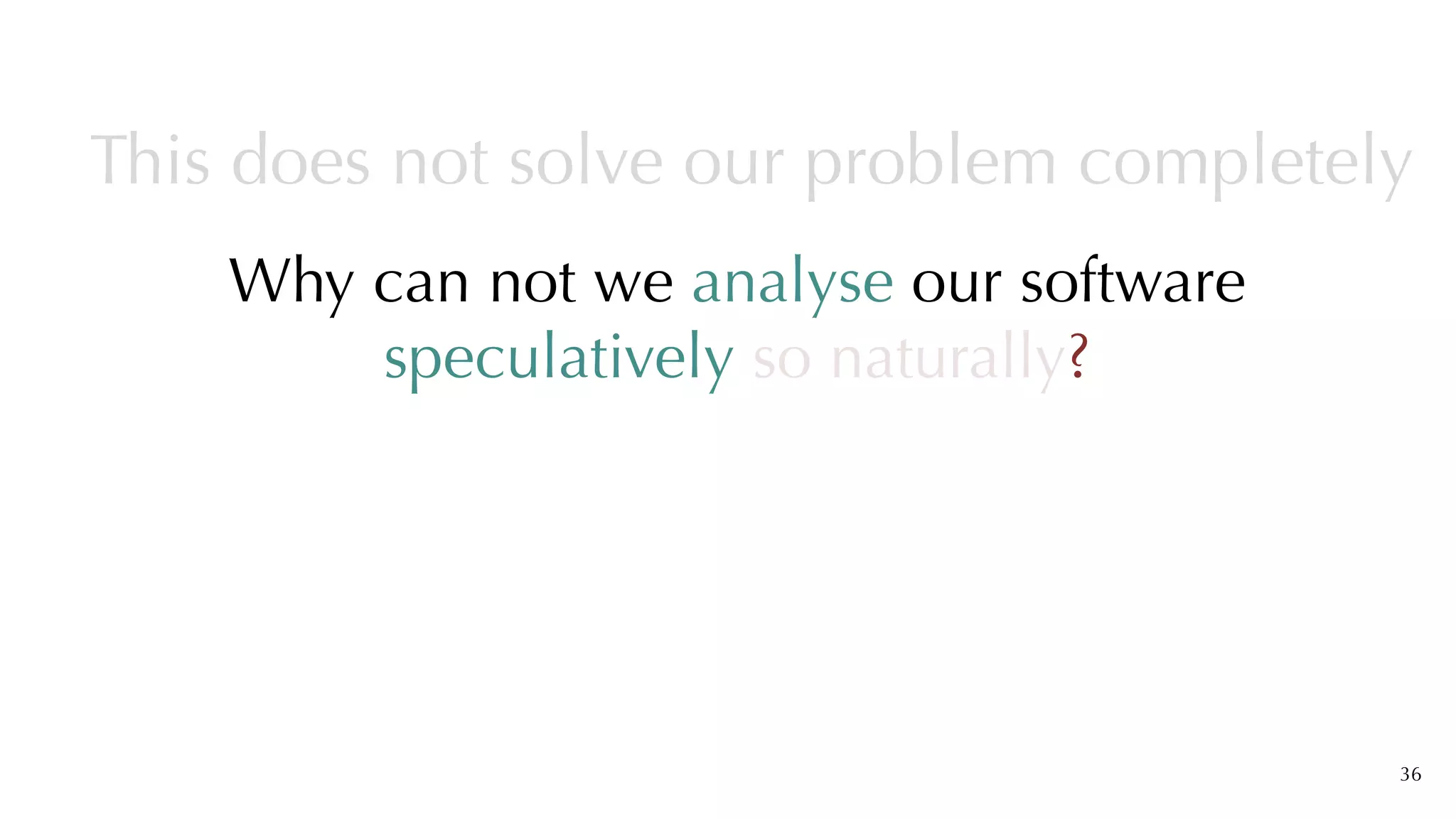 This does not solve our problem completely

Why can not we analyse our software speculatively so naturally?

36